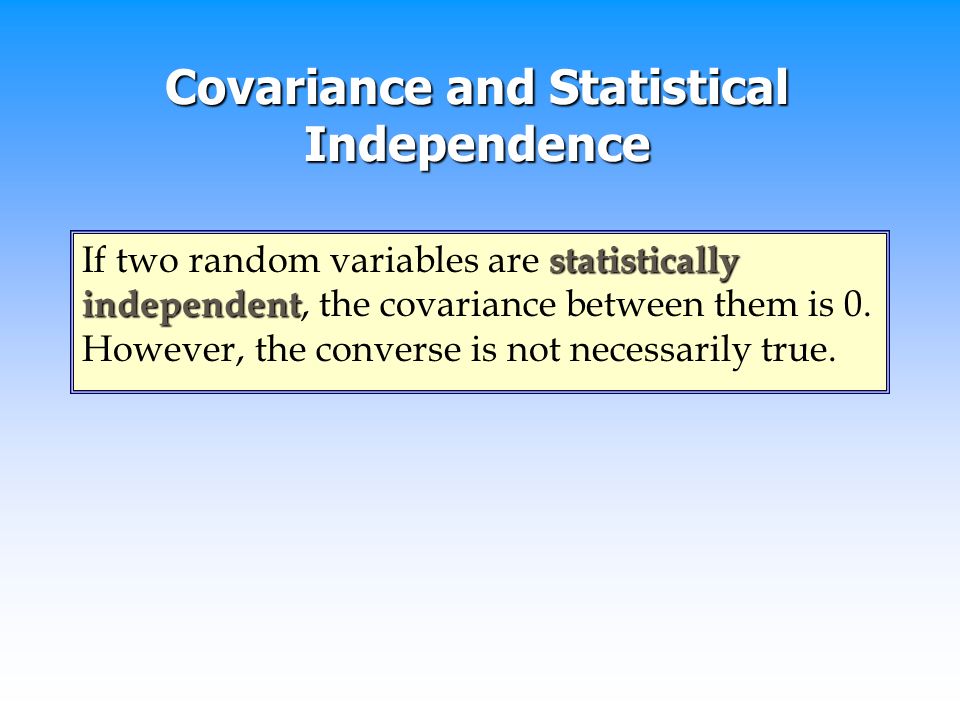 Covariance and Statistical Independence

If two random variables are statistically independent, the covariance between them is 0. However, the converse is not necessarily true.